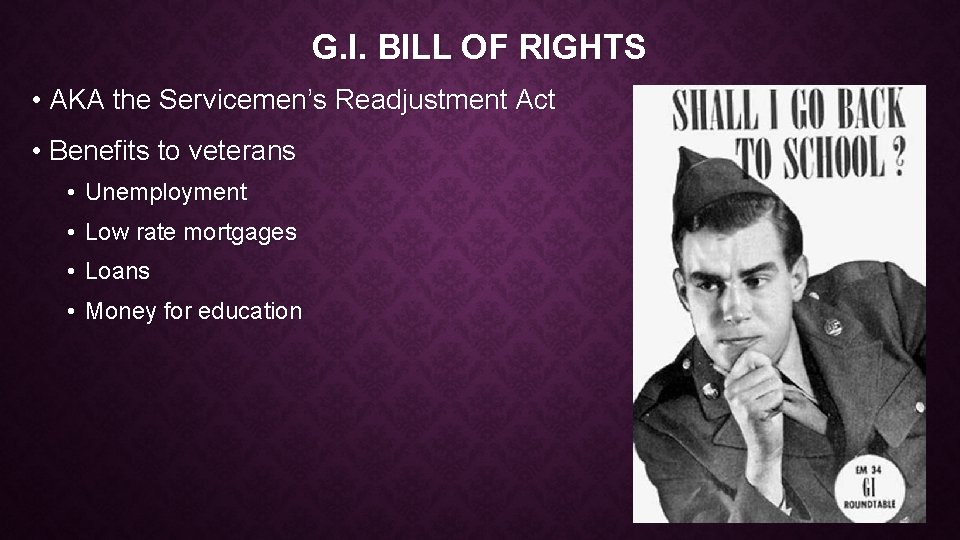 G.I. BILL OF RIGHTS

• AKA the Servicemen's Readjustment Act

• Benefits to veterans

• Unemployment

• Low rate mortgages

• Loans

• Money for education

SHALL I GO BACK TO SCHOOL ?

EM 34
GI
ROUNDTABLE